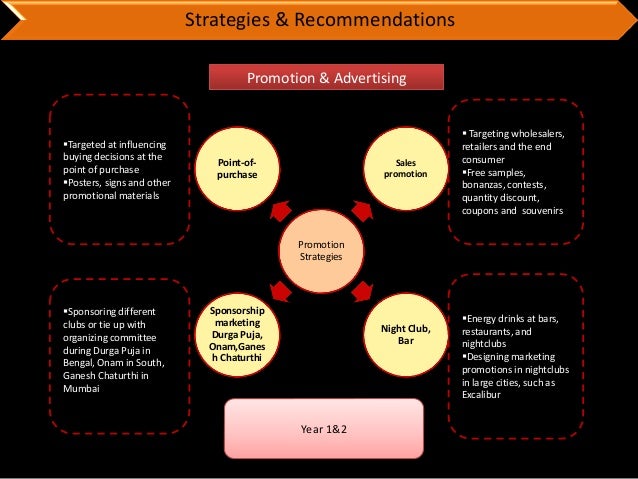 Strategies & Recommendations

Promotion & Advertising

▪Targeted at influencing buying decisions at the point of purchase
▪Posters, signs and other promotional materials

Point-of-purchase

Sales promotion

▪ Targeting wholesalers, retailers and the end consumer
▪Free samples, bonanzas, contests, quantity discount, coupons and souvenirs

Promotion Strategies

▪Sponsoring different clubs or tie up with organizing committee during Durga Puja in Bengal, Onam in South, Ganesh Chaturthi in Mumbai

Sponsorship marketing Durga Puja, Onam,Ganesh Chaturthi

Night Club, Bar

▪Energy drinks at bars, restaurants, and nightclubs
▪Designing marketing promotions in nightclubs in large cities, such as Excalibur

Year 1&2